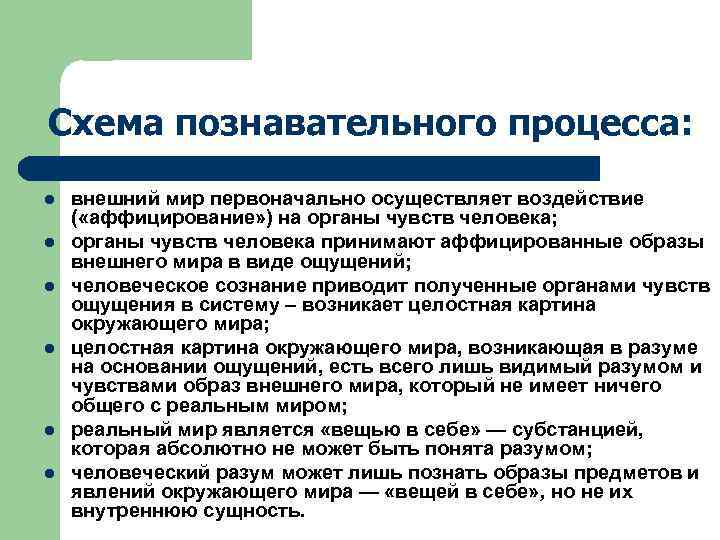 Схема познавательного процесса:

- внешний мир первоначально осуществляет воздействие («аффицирование») на органы чувств человека;
- органы чувств человека принимают аффицированные образы внешнего мира в виде ощущений;
- человеческое сознание приводит полученные органами чувств ощущения в систему – возникает целостная картина окружающего мира;
- целостная картина окружающего мира, возникающая в разуме на основании ощущений, есть всего лишь видимый разумом и чувствами образ внешнего мира, который не имеет ничего общего с реальным миром;
- реальный мир является «вещью в себе» — субстанцией, которая абсолютно не может быть понята разумом;
- человеческий разум может лишь познать образы предметов и явлений окружающего мира — «вещей в себе», но не их внутреннюю сущность.